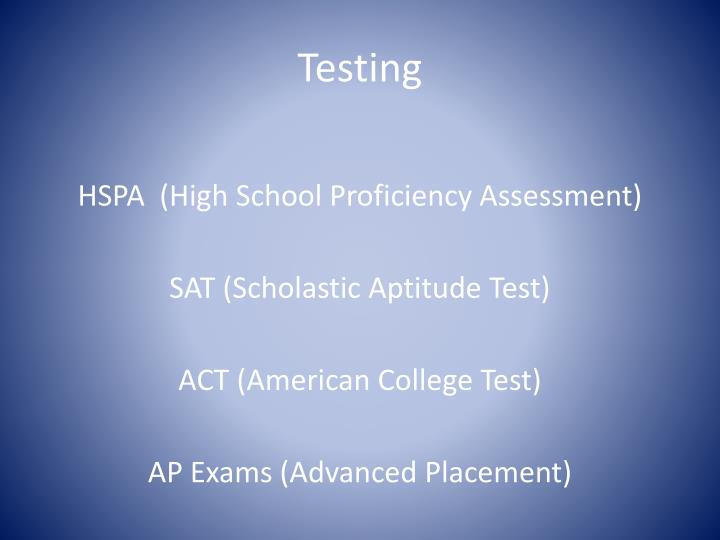 Testing

HSPA (High School Proficiency Assessment)

SAT (Scholastic Aptitude Test)

ACT (American College Test)

AP Exams (Advanced Placement)